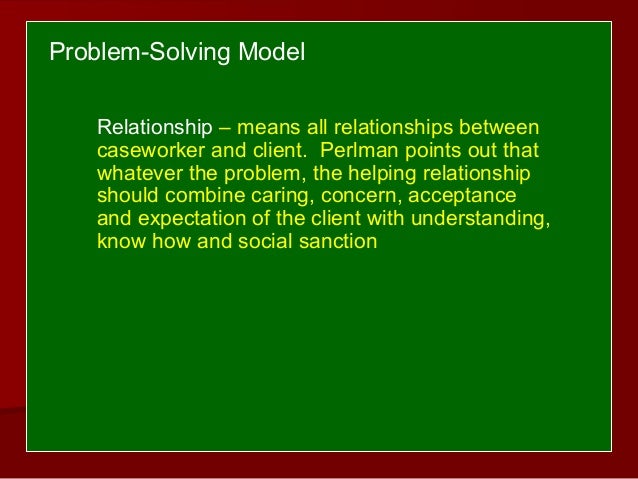 Problem-Solving Model

Relationship – means all relationships between caseworker and client. Perlman points out that whatever the problem, the helping relationship should combine caring, concern, acceptance and expectation of the client with understanding, know how and social sanction